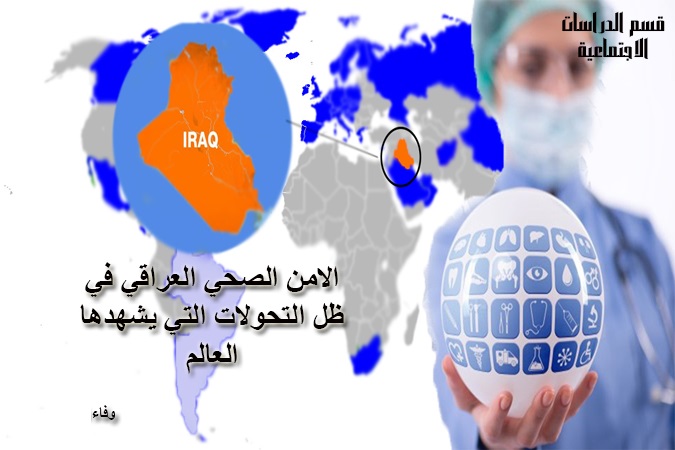 قسم الدراسات الاجتماعية

IRAQ

الامن الصحي العراقي في ظل التحولات التي يشهدها العالم

وفاء